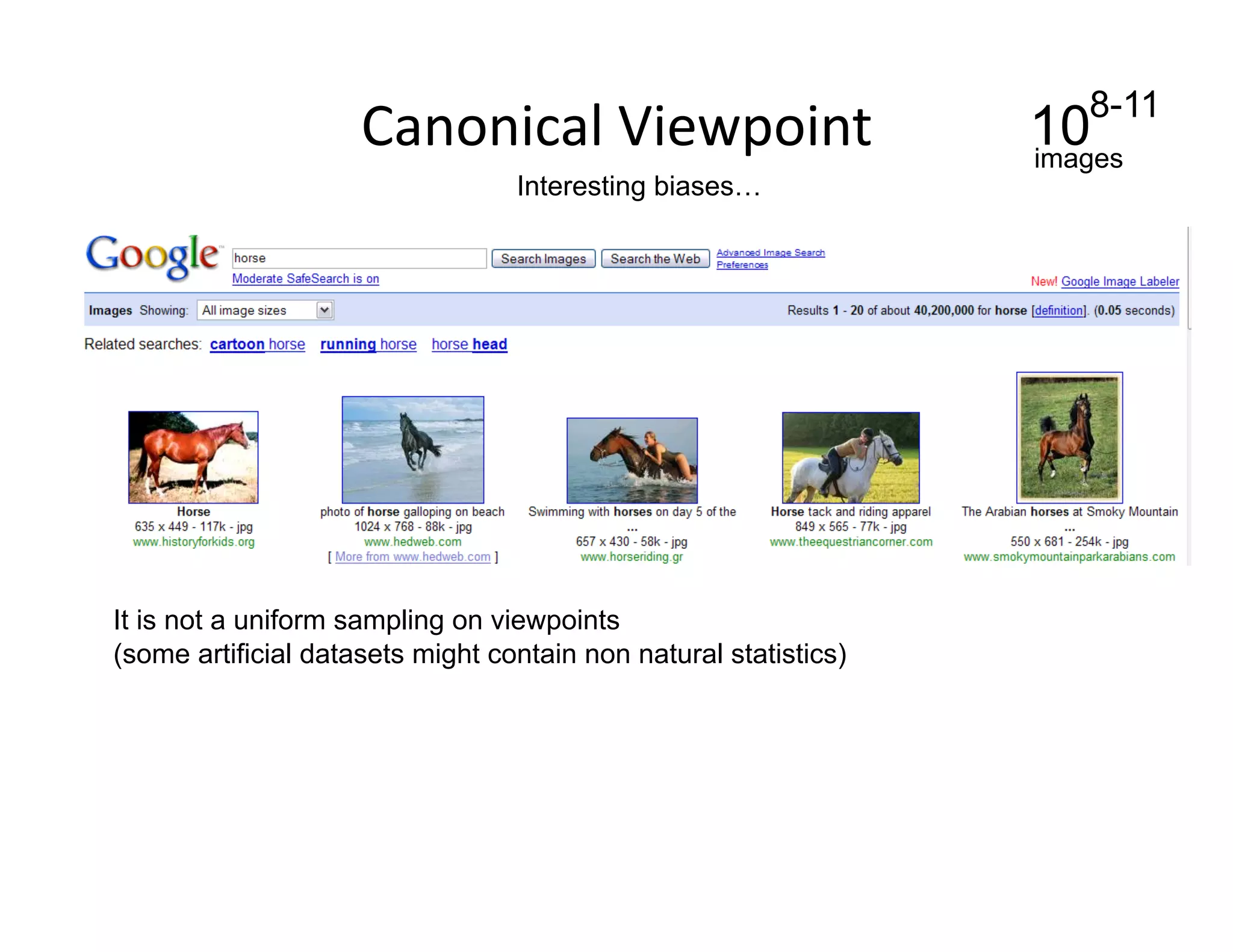 Canonical Viewpoint

$10^{8-11}$ images

Interesting biases…

Google horse Search Images Search the Web Advanced Image Search Preferences

Moderate SafeSearch is on

New! Google Image Labeler

Images Showing: All image sizes

Results 1 - 20 of about 40,200,000 for horse [definition]. (0.05 seconds)

Related searches: cartoon horse running horse horse head

Horse
635 x 449 - 117k - jpg
www.historyforkids.org

photo of horse galloping on beach
1024 x 768 - 88k - jpg
www.hedweb.com
[ More from www.hedweb.com ]

Swimming with horses on day 5 of the ...
657 x 430 - 58k - jpg
www.horseriding.gr

Horse tack and riding apparel
849 x 565 - 77k - jpg
www.theequestriancorner.com

The Arabian horses at Smoky Mountain ...
550 x 681 - 254k - jpg
www.smokymountainparkarabians.com

It is not a uniform sampling on viewpoints
(some artificial datasets might contain non natural statistics)